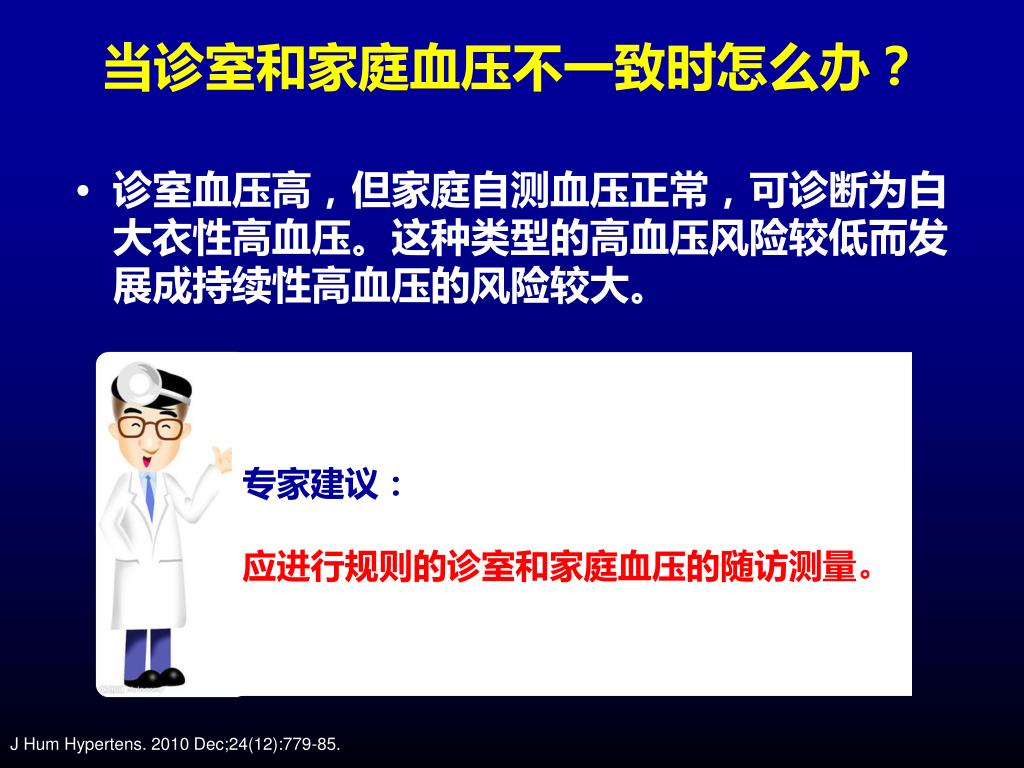 当诊室和家庭血压不一致时怎么办？

• 诊室血压高，但家庭自测血压正常，可诊断为白大衣性高血压。这种类型的高血压风险较低而发展成持续性高血压的风险较大。

专家建议：

应进行规则的诊室和家庭血压的随访测量。

J Hum Hypertens. 2010 Dec;24(12):779-85.